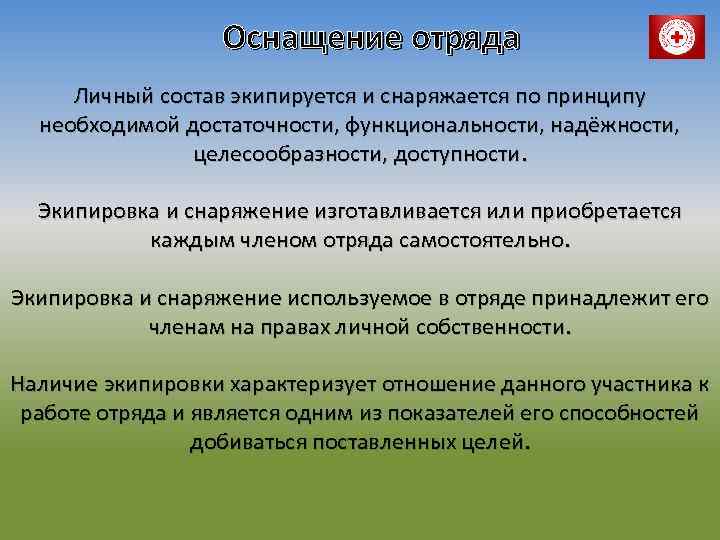 Оснащение отряда

Личный состав экипируется и снаряжается по принципу необходимой достаточности, функциональности, надёжности, целесообразности, доступности.

Экипировка и снаряжение изготавливается или приобретается каждым членом отряда самостоятельно.

Экипировка и снаряжение используемое в отряде принадлежит его членам на правах личной собственности.

Наличие экипировки характеризует отношение данного участника к работе отряда и является одним из показателей его способностей добиваться поставленных целей.